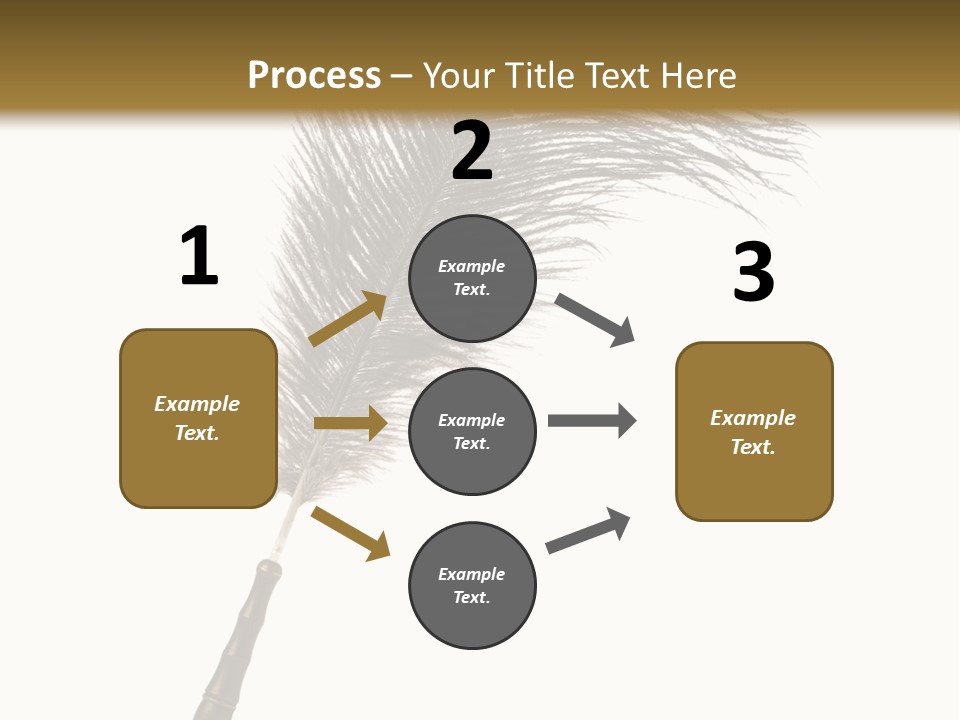 Process – Your Title Text Here

1

Example Text.

2

Example Text.

Example Text.

Example Text.

3

Example Text.